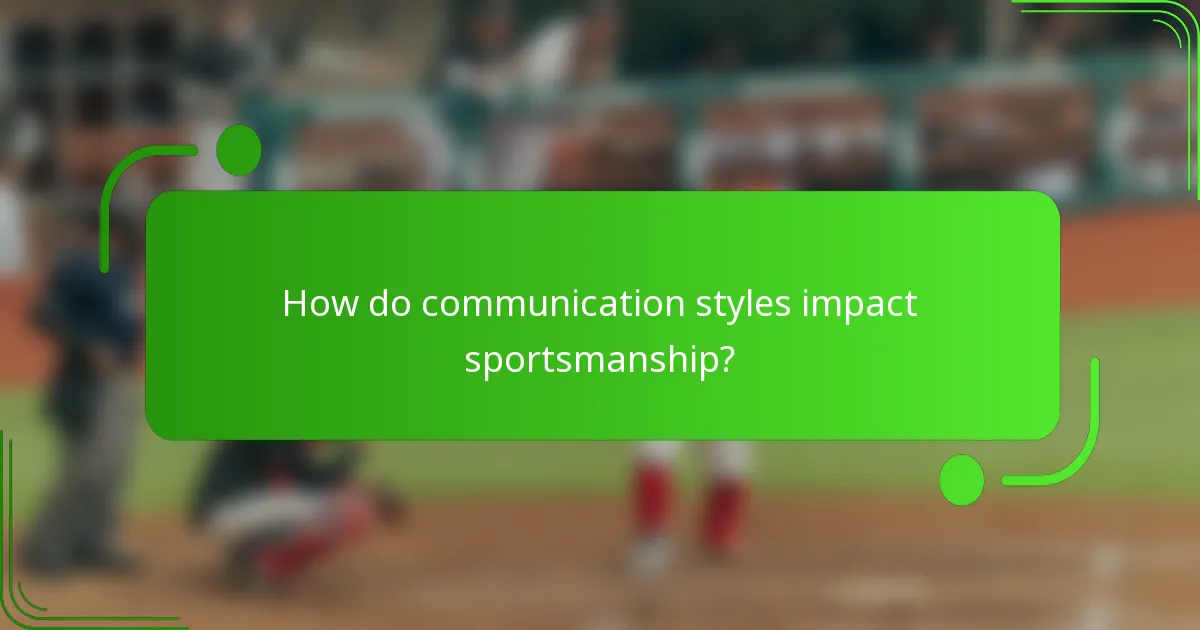 How do communication styles impact sportsmanship?